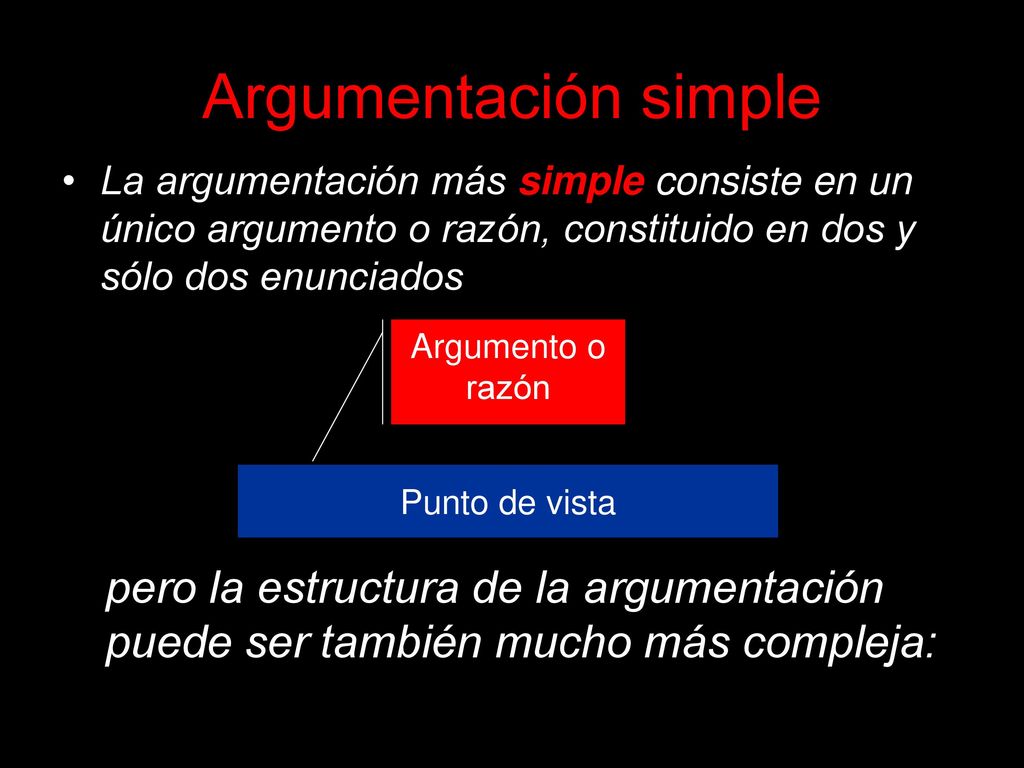 Argumentación simple

• La argumentación más simple consiste en un único argumento o razón, constituido en dos y sólo dos enunciados

Argumento o razón

Punto de vista

pero la estructura de la argumentación puede ser también mucho más compleja: